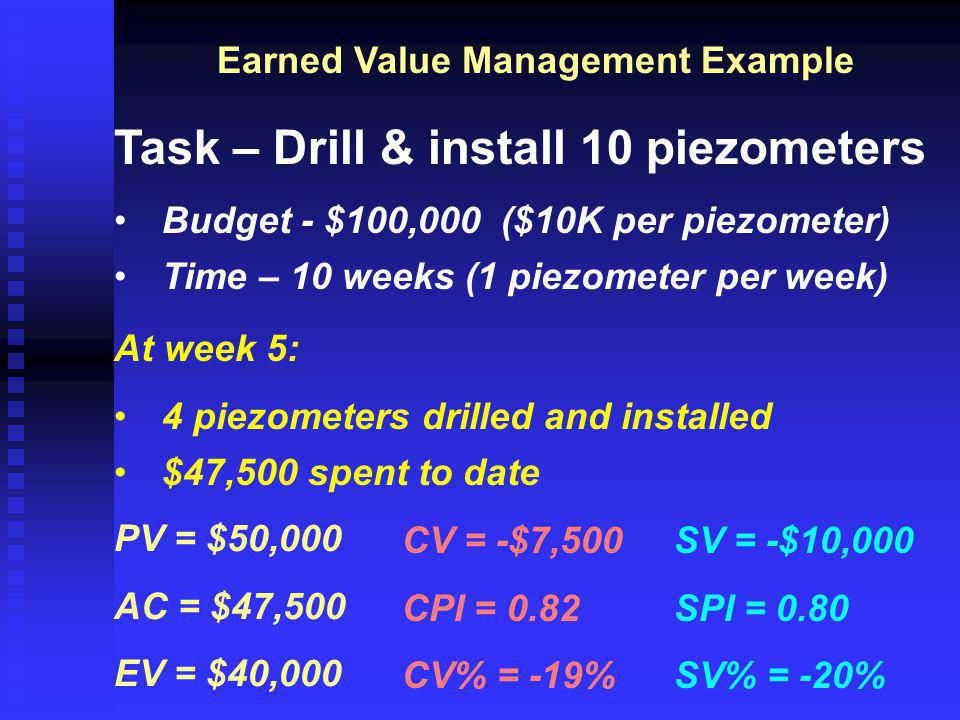 Earned Value Management Example

Task – Drill & install 10 piezometers

• Budget - \$100,000 (\$10K per piezometer)
• Time – 10 weeks (1 piezometer per week)

At week 5:

• 4 piezometers drilled and installed
• \$47,500 spent to date

PV = \$50,000

AC = \$47,500

EV = \$40,000

CV = -\$7,500

CPI = 0.82

CV% = -19%

SV = -\$10,000

SPI = 0.80

SV% = -20%